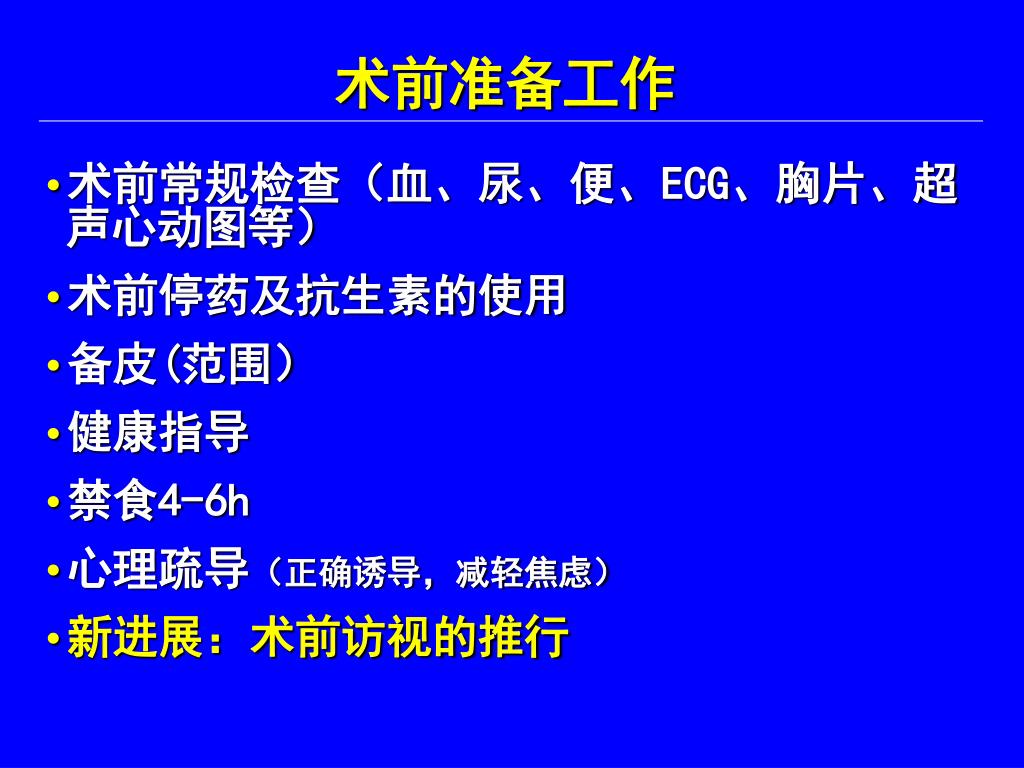 术前准备工作

• 术前常规检查（血、尿、便、ECG、胸片、超声心动图等）
• 术前停药及抗生素的使用
• 备皮(范围）
• 健康指导
• 禁食4-6h
• 心理疏导（正确诱导，减轻焦虑）
• 新进展：术前访视的推行